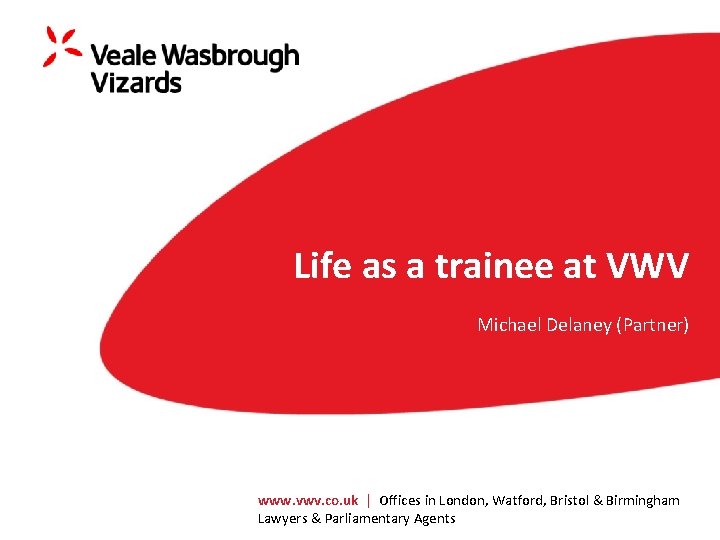 Veale Wasbrough Vizards

Life as a trainee at VWV

Michael Delaney (Partner)

www.vwv.co.uk | Offices in London, Watford, Bristol & Birmingham
Lawyers & Parliamentary Agents